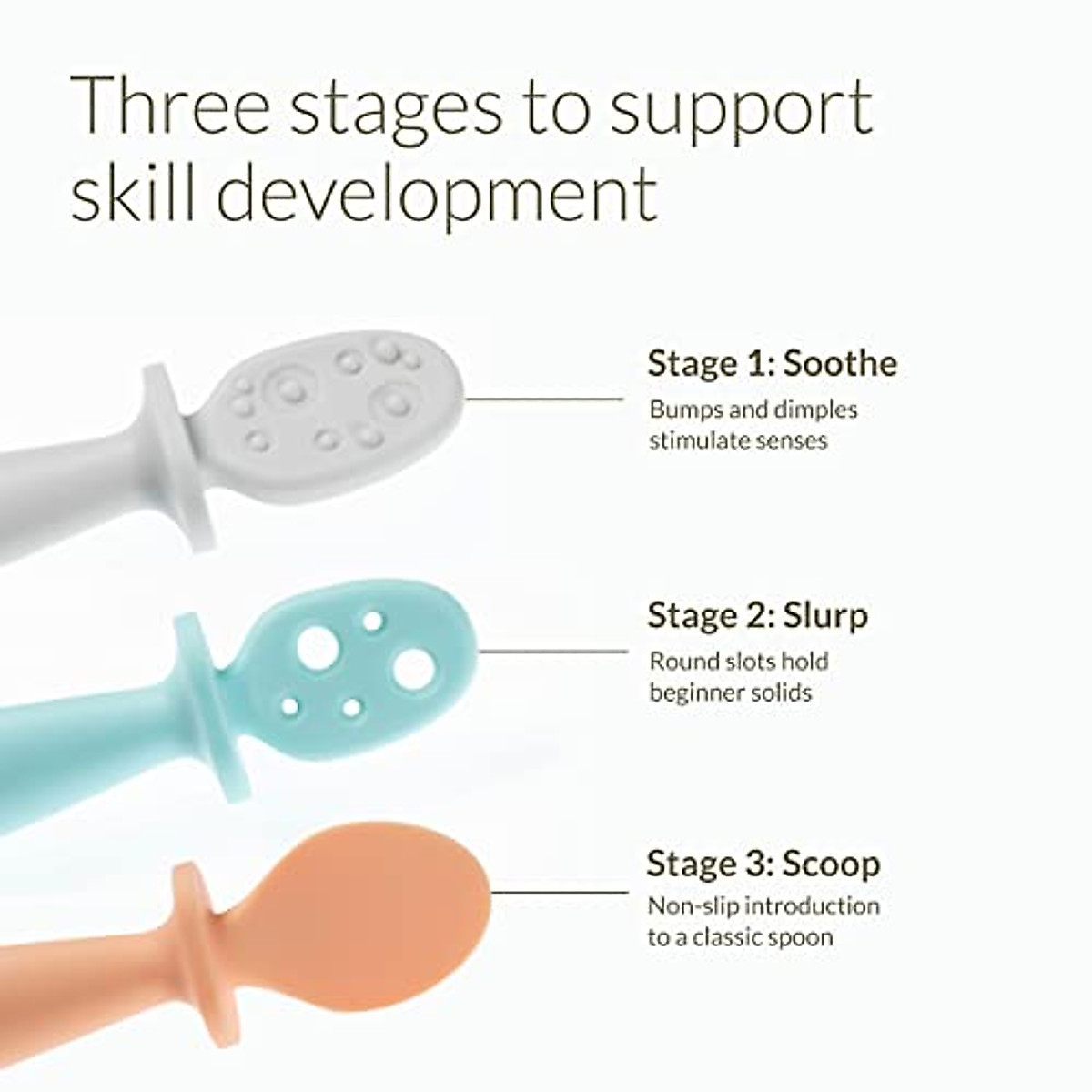 Three stages to support skill development

Stage 1: Soothe
Bumps and dimples stimulate senses

Stage 2: Slurp
Round slots hold beginner solids

Stage 3: Scoop
Non-slip introduction to a classic spoon